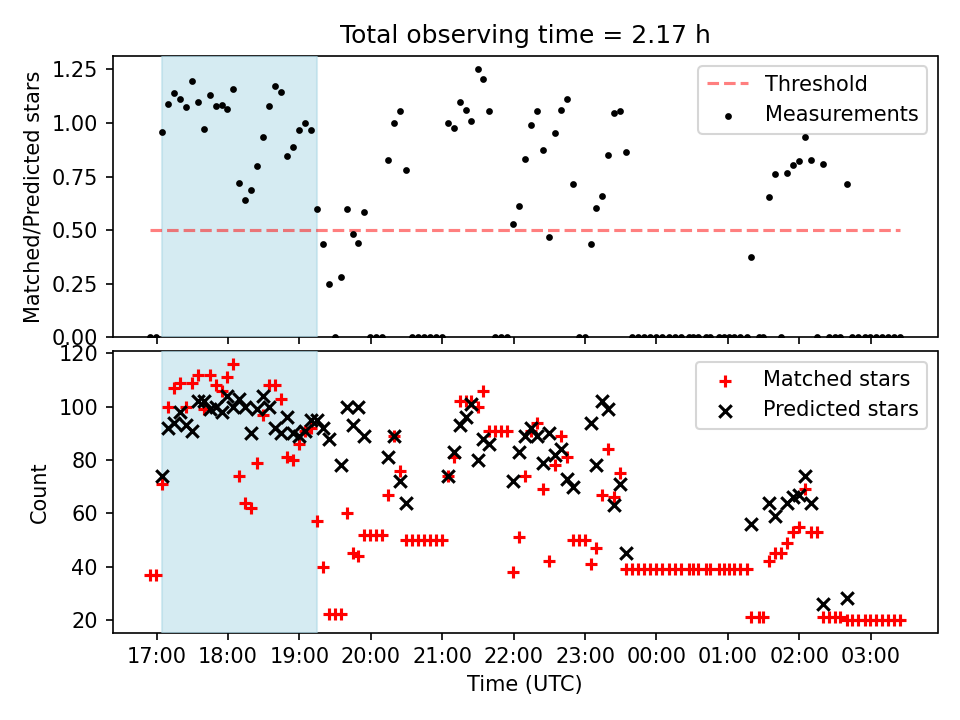 Total observing time = 2.17 h

Matched/Predicted stars

1.25
1.00
0.75
0.50
0.25
0.00

Threshold
Measurements

Count

120
100
80
60
40
20

Matched stars
Predicted stars

17:00 18:00 19:00 20:00 21:00 22:00 23:00 00:00 01:00 02:00 03:00

Time (UTC)